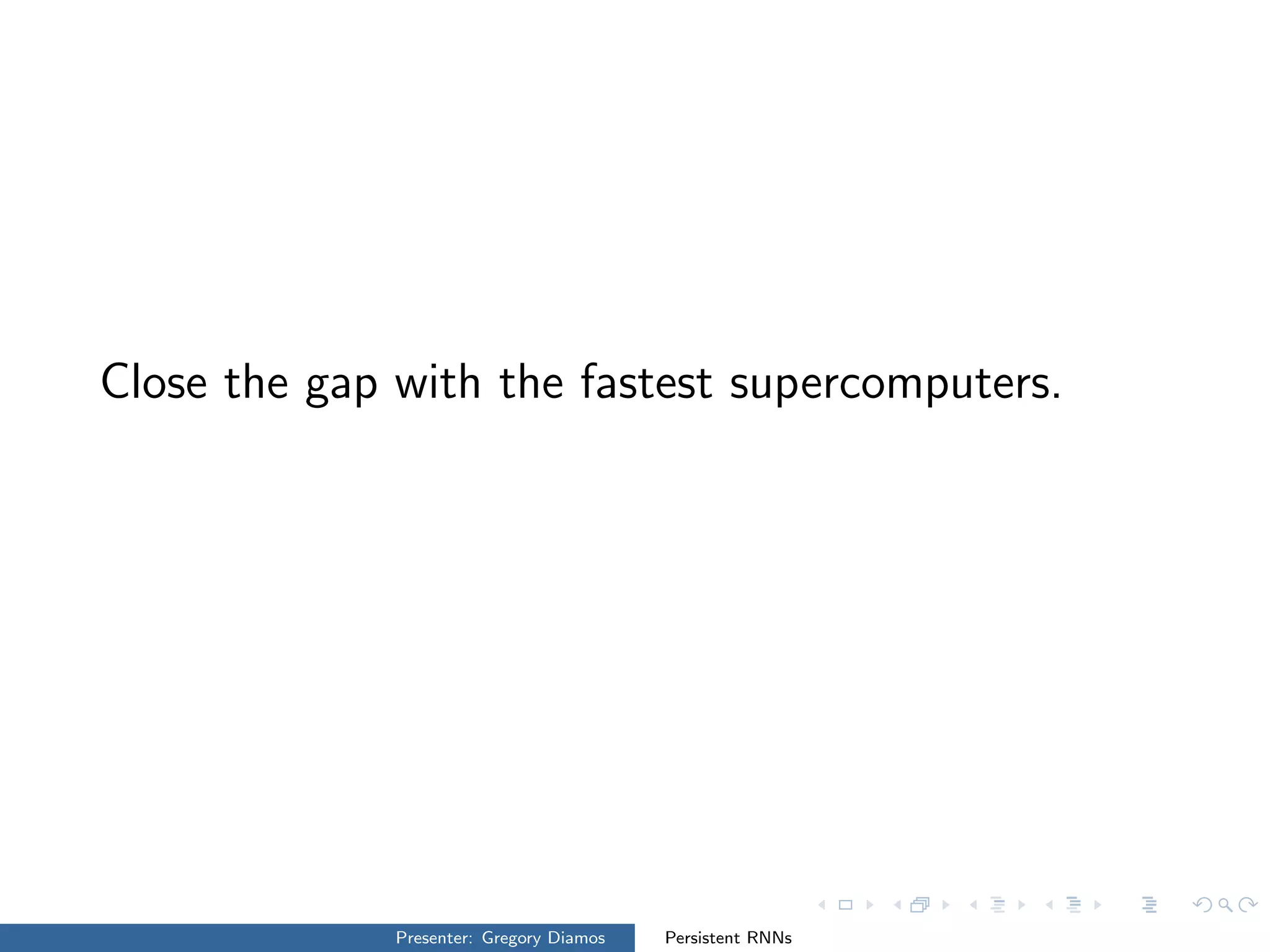 Close the gap with the fastest supercomputers.

Presenter: Gregory Diamos

Persistent RNNs